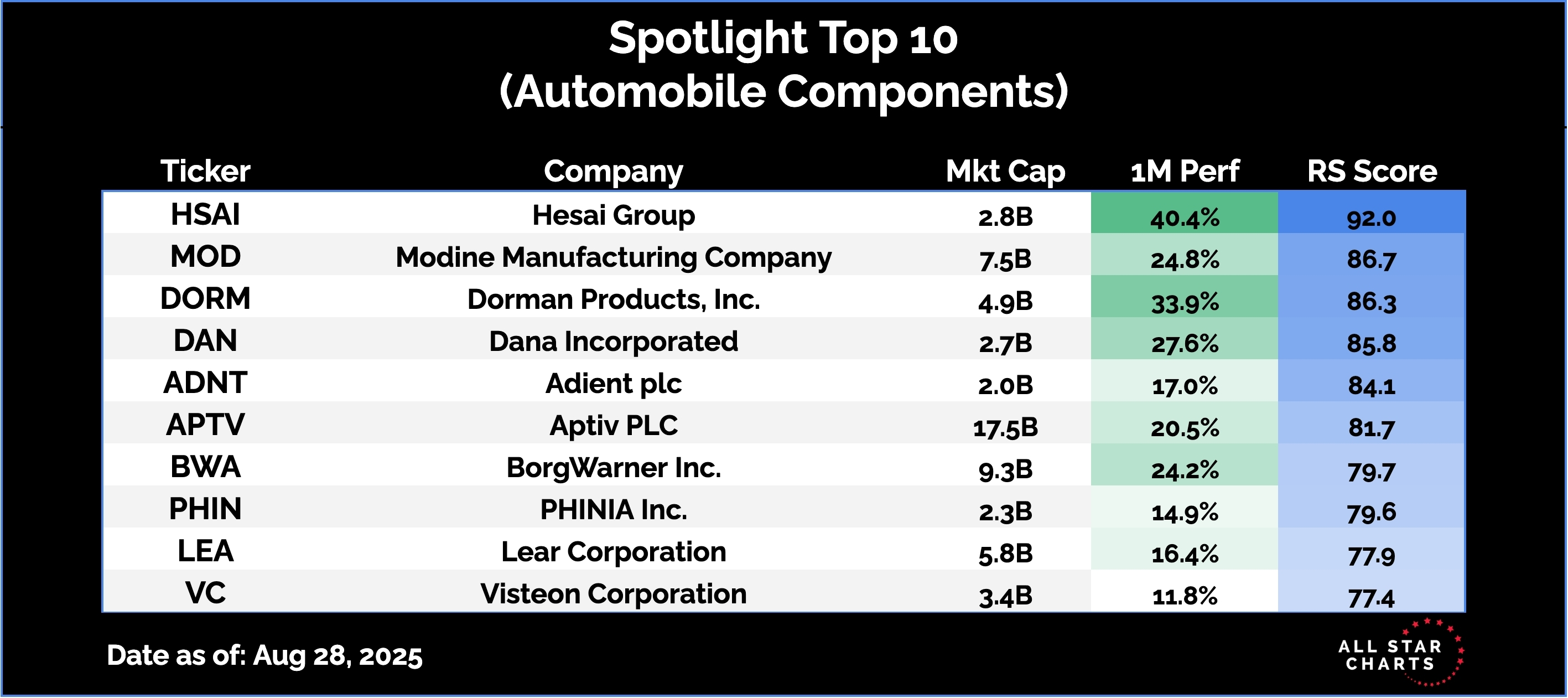 Spotlight Top 10
(Automobile Components)

| Ticker | Company | Mkt Cap | 1M Perf | RS Score |
|---|---|---|---|---|
| HSAI | Hesai Group | 2.8B | 40.4% | 92.0 |
| MOD | Modine Manufacturing Company | 7.5B | 24.8% | 86.7 |
| DORM | Dorman Products, Inc. | 4.9B | 33.9% | 86.3 |
| DAN | Dana Incorporated | 2.7B | 27.6% | 85.8 |
| ADNT | Adient plc | 2.0B | 17.0% | 84.1 |
| APTV | Aptiv PLC | 17.5B | 20.5% | 81.7 |
| BWA | BorgWarner Inc. | 9.3B | 24.2% | 79.7 |
| PHIN | PHINIA Inc. | 2.3B | 14.9% | 79.6 |
| LEA | Lear Corporation | 5.8B | 16.4% | 77.9 |
| VC | Visteon Corporation | 3.4B | 11.8% | 77.4 |

Date as of: Aug 28, 2025

ALL STAR CHARTS